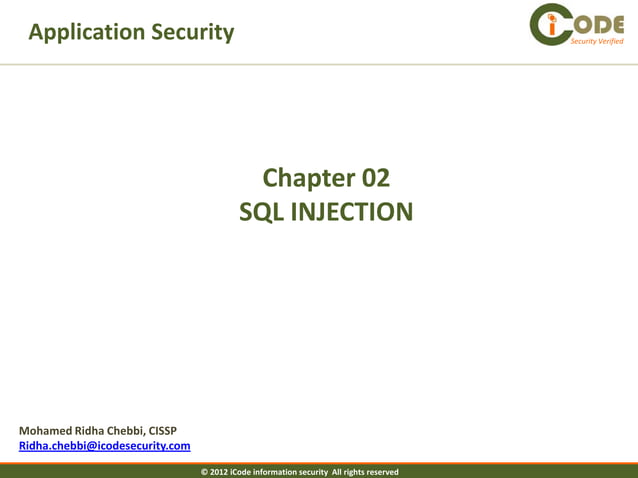 Application Security

iCODE
Security Verified

Chapter 02
SQL INJECTION

Mohamed Ridha Chebbi, CISSP
Ridha.chebbi@icodesecurity.com

© 2012 iCode information security All rights reserved